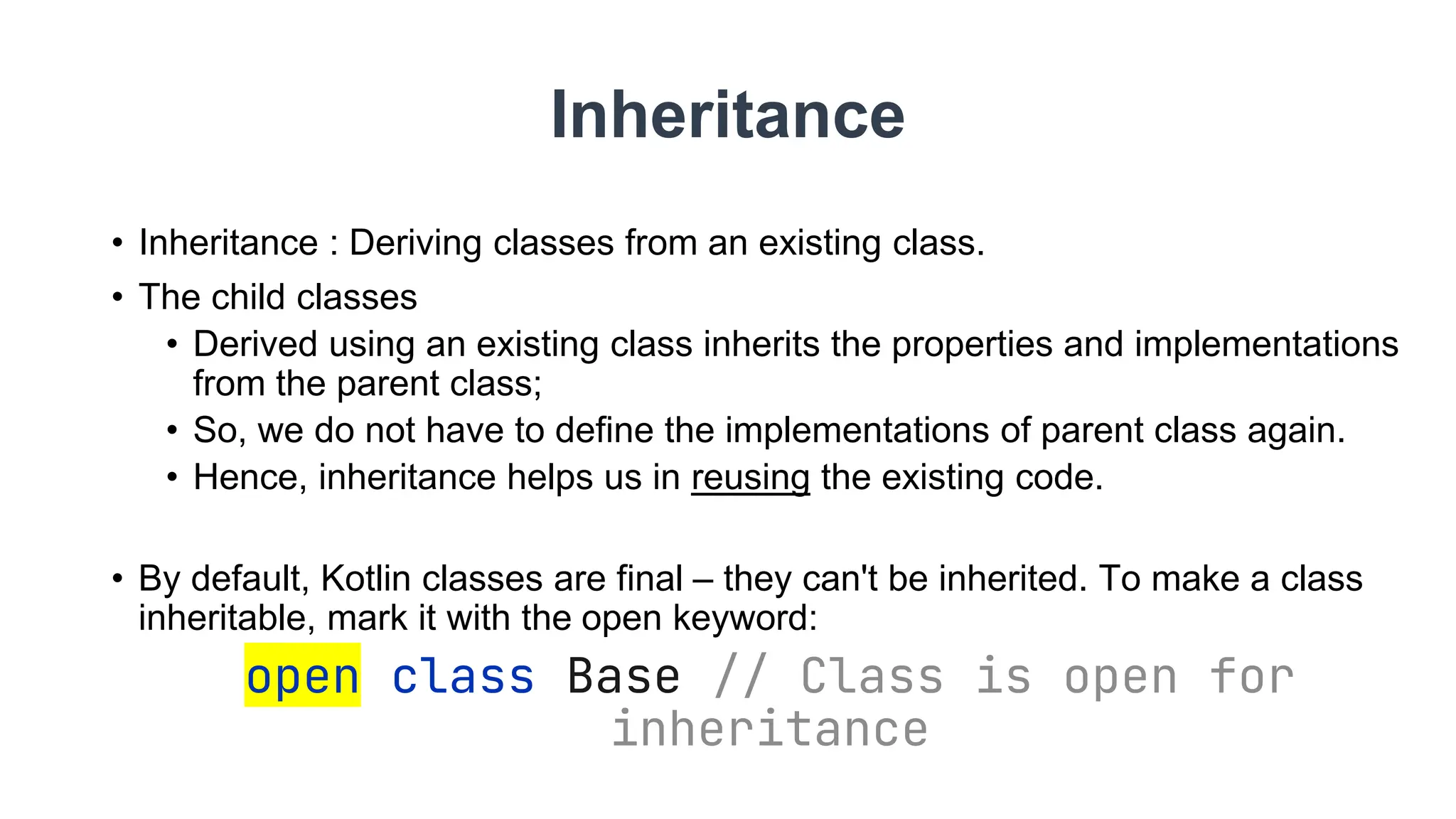 Inheritance

• Inheritance : Deriving classes from an existing class.
• The child classes
  • Derived using an existing class inherits the properties and implementations from the parent class;
  • So, we do not have to define the implementations of parent class again.
  • Hence, inheritance helps us in reusing the existing code.

• By default, Kotlin classes are final – they can't be inherited. To make a class inheritable, mark it with the open keyword:

open class Base // Class is open for inheritance